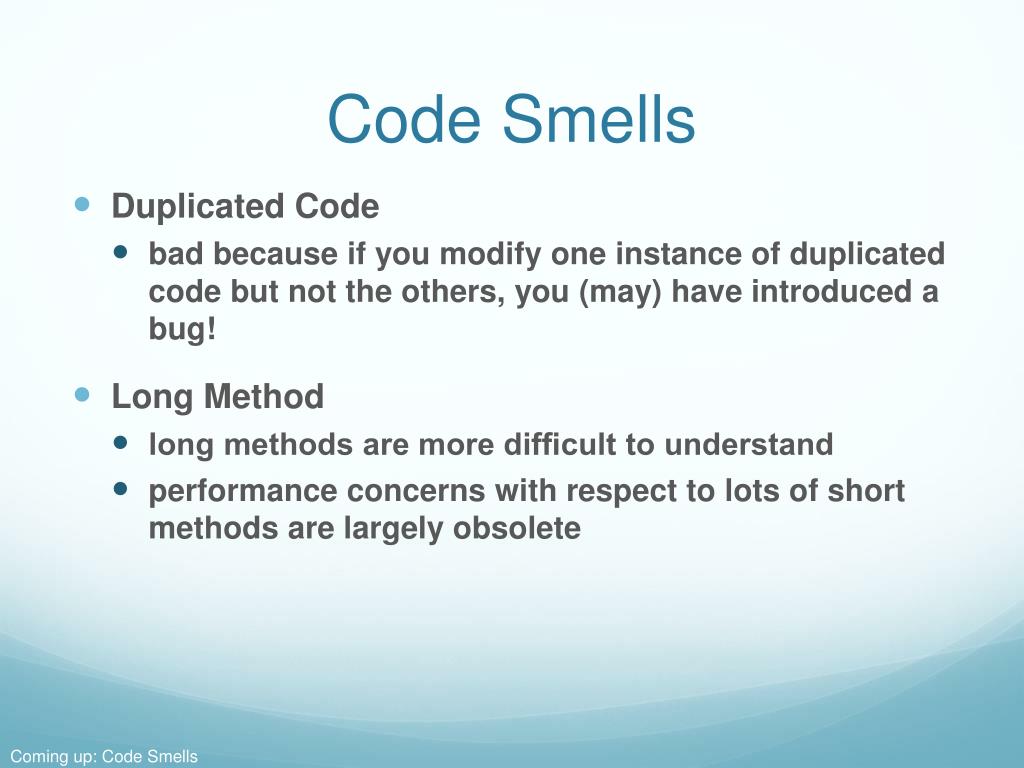 Code Smells

Duplicated Code

bad because if you modify one instance of duplicated code but not the others, you (may) have introduced a bug!

Long Method

long methods are more difficult to understand

performance concerns with respect to lots of short methods are largely obsolete

Coming up: Code Smells